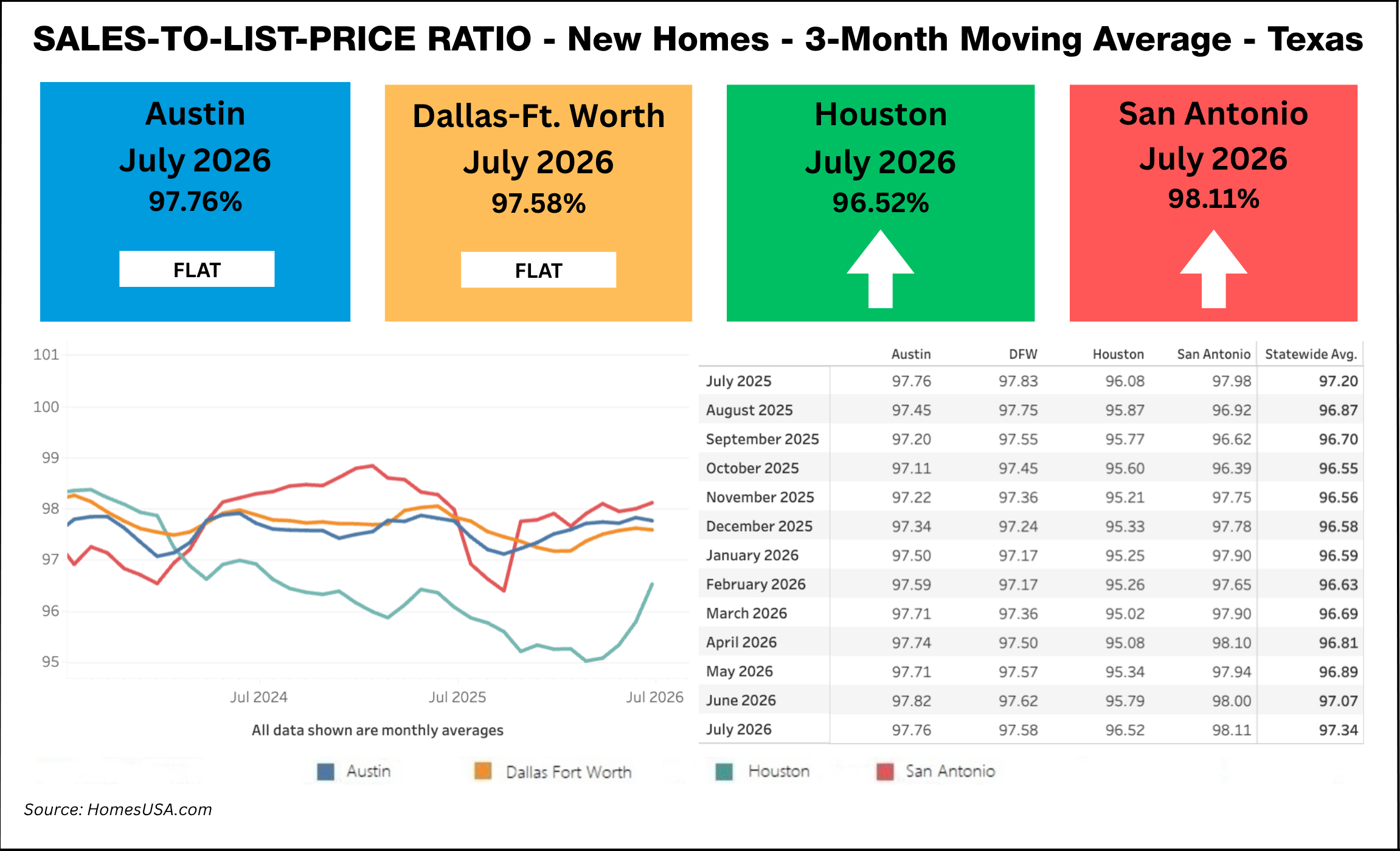 SALES-TO-LIST-PRICE RATIO - New Homes - 3-Month Moving Average - Texas

Austin
July 2026
97.76%
FLAT

Dallas-Ft. Worth
July 2026
97.58%
FLAT

Houston
July 2026
96.52%

San Antonio
July 2026
98.11%

101
100
99
98
97
96
95
Jul 2024
Jul 2025
Jul 2026
All data shown are monthly averages

| | Austin | DFW | Houston | San Antonio | Statewide Avg. |
|---|---|---|---|---|---|
| July 2025 | 97.76 | 97.83 | 96.08 | 97.98 | 97.20 |
| August 2025 | 97.45 | 97.75 | 95.87 | 96.92 | 96.87 |
| September 2025 | 97.20 | 97.55 | 95.77 | 96.62 | 96.70 |
| October 2025 | 97.11 | 97.45 | 95.60 | 96.39 | 96.55 |
| November 2025 | 97.22 | 97.36 | 95.21 | 97.75 | 96.56 |
| December 2025 | 97.34 | 97.24 | 95.33 | 97.78 | 96.58 |
| January 2026 | 97.50 | 97.17 | 95.25 | 97.90 | 96.59 |
| February 2026 | 97.59 | 97.17 | 95.26 | 97.65 | 96.63 |
| March 2026 | 97.71 | 97.36 | 95.02 | 97.90 | 96.69 |
| April 2026 | 97.74 | 97.50 | 95.08 | 98.10 | 96.81 |
| May 2026 | 97.71 | 97.57 | 95.34 | 97.94 | 96.89 |
| June 2026 | 97.82 | 97.62 | 95.79 | 98.00 | 97.07 |
| July 2026 | 97.76 | 97.58 | 96.52 | 98.11 | 97.34 |

Austin Dallas Fort Worth Houston San Antonio

Source: HomesUSA.com